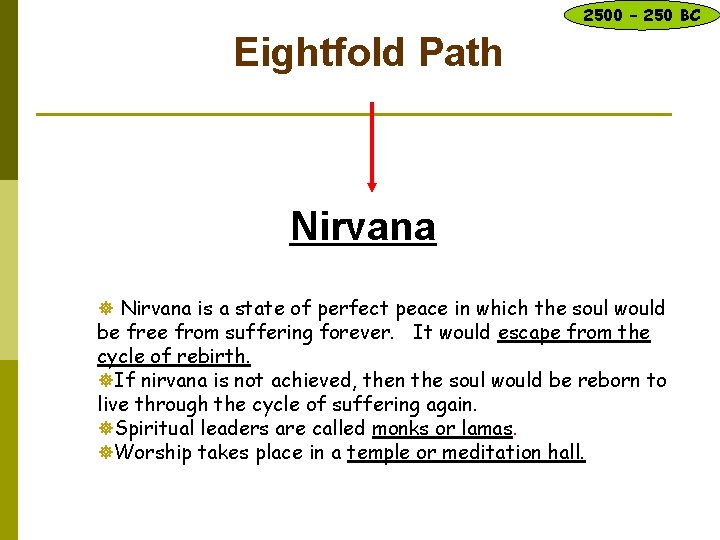 2500 – 250 BC

Eightfold Path

Nirvana

Nirvana is a state of perfect peace in which the soul would be free from suffering forever. It would escape from the cycle of rebirth.
If nirvana is not achieved, then the soul would be reborn to live through the cycle of suffering again.
Spiritual leaders are called monks or lamas.
Worship takes place in a temple or meditation hall.